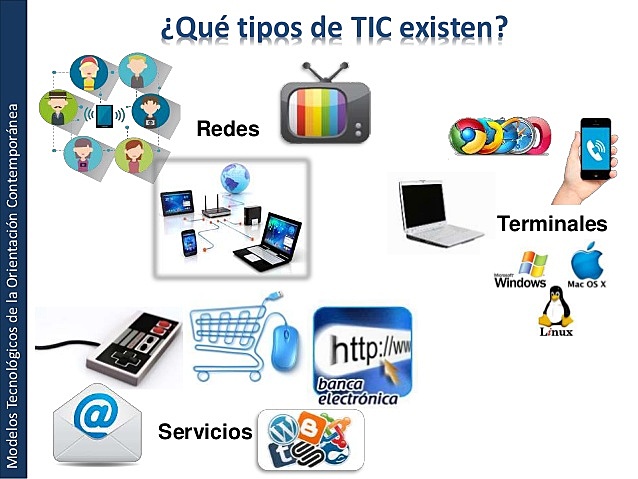 Modelos Tecnológicos de la Orientación Contemporánea

¿Qué tipos de TIC existen?

Redes

Terminales

Microsoft Windows

Mac OS X

Linux

http://ww

banca electrónica

@

Servicios